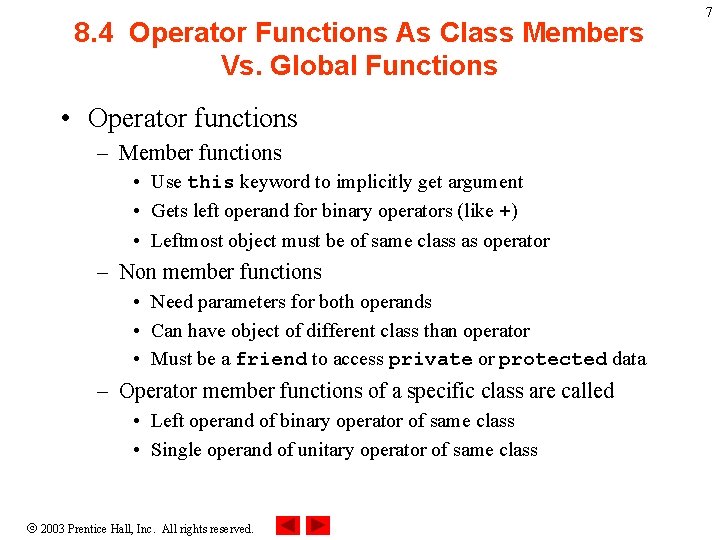 7

8.4 Operator Functions As Class Members Vs. Global Functions

• Operator functions
– Member functions
• Use this keyword to implicitly get argument
• Gets left operand for binary operators (like +)
• Leftmost object must be of same class as operator
– Non member functions
• Need parameters for both operands
• Can have object of different class than operator
• Must be a friend to access private or protected data
– Operator member functions of a specific class are called
• Left operand of binary operator of same class
• Single operand of unitary operator of same class

© 2003 Prentice Hall, Inc. All rights reserved.